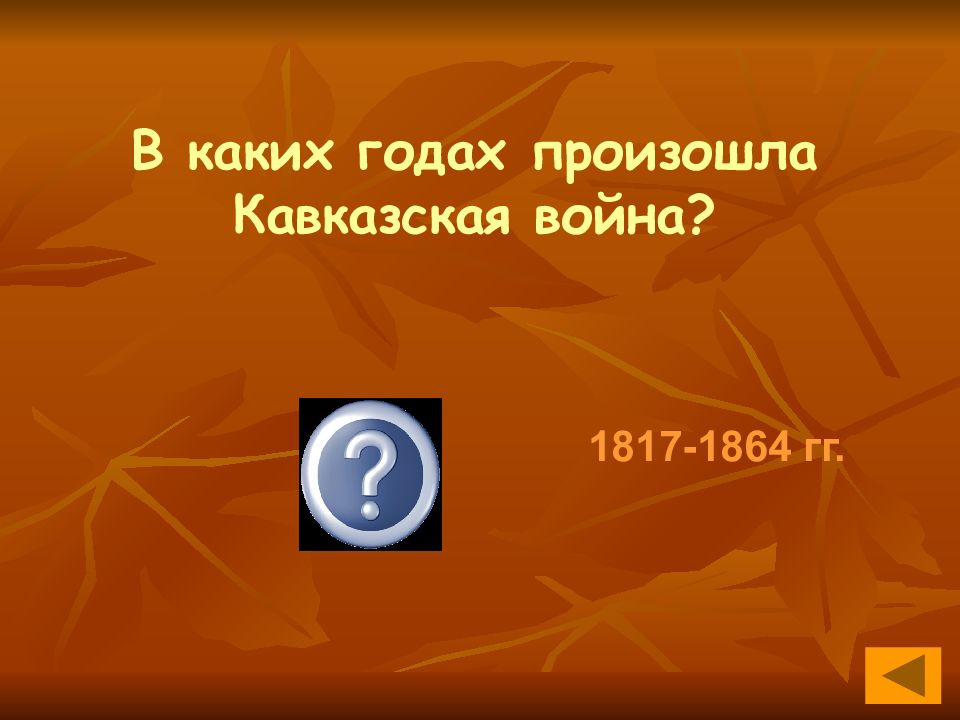 В каких годах произошла Кавказская война?

?

1817-1864 гг.